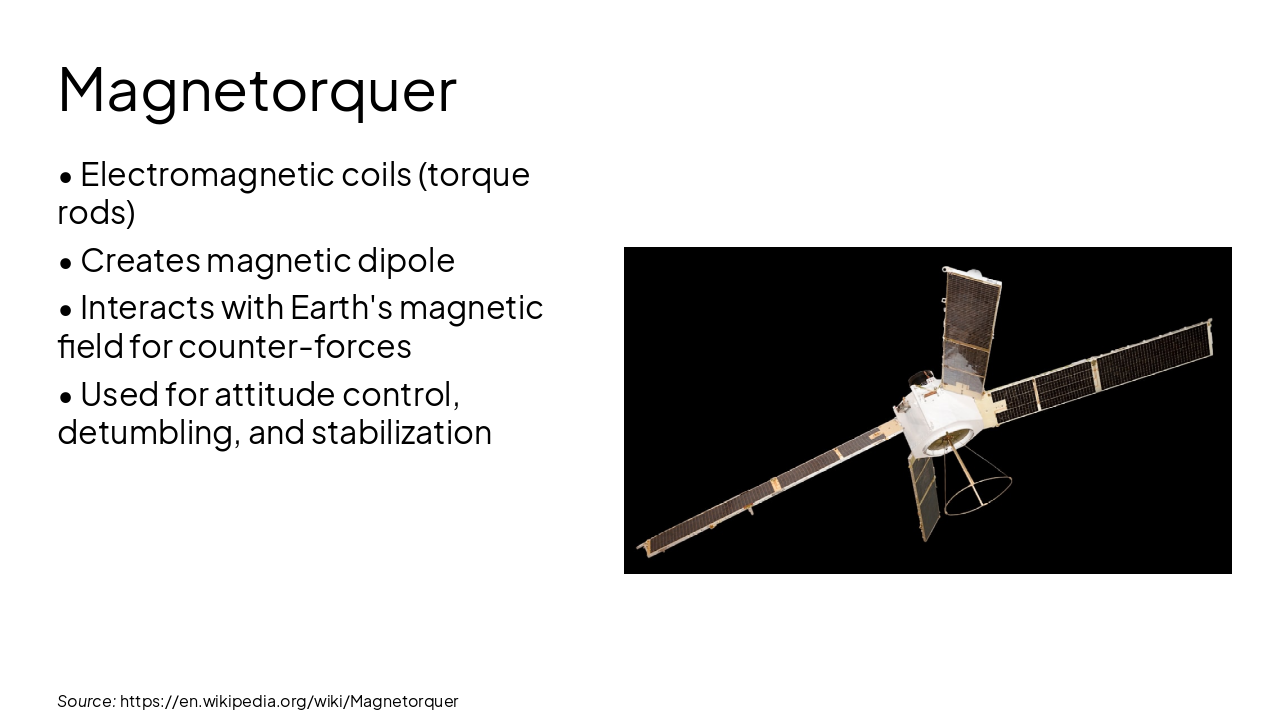 Magnetorquer

• Electromagnetic coils (torque rods)

• Creates magnetic dipole

• Interacts with Earth's magnetic field for counter-forces

• Used for attitude control, detumbling, and stabilization

Source: https://en.wikipedia.org/wiki/Magnetorquer